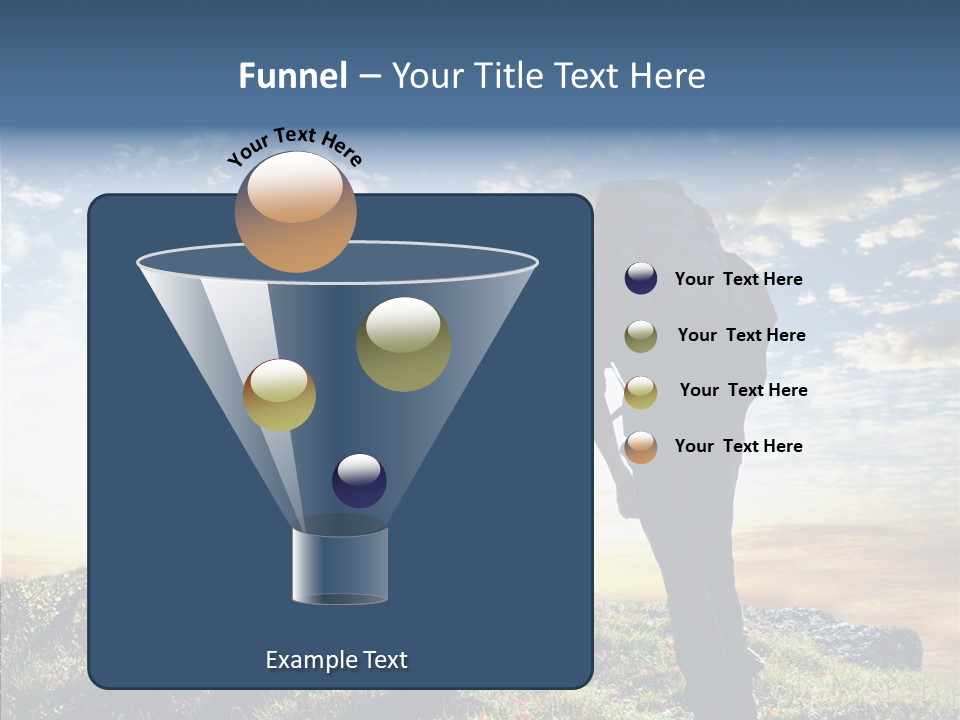 Funnel – Your Title Text Here

Your Text Here

Your Text Here

Your Text Here

Your Text Here

Your Text Here

Example Text